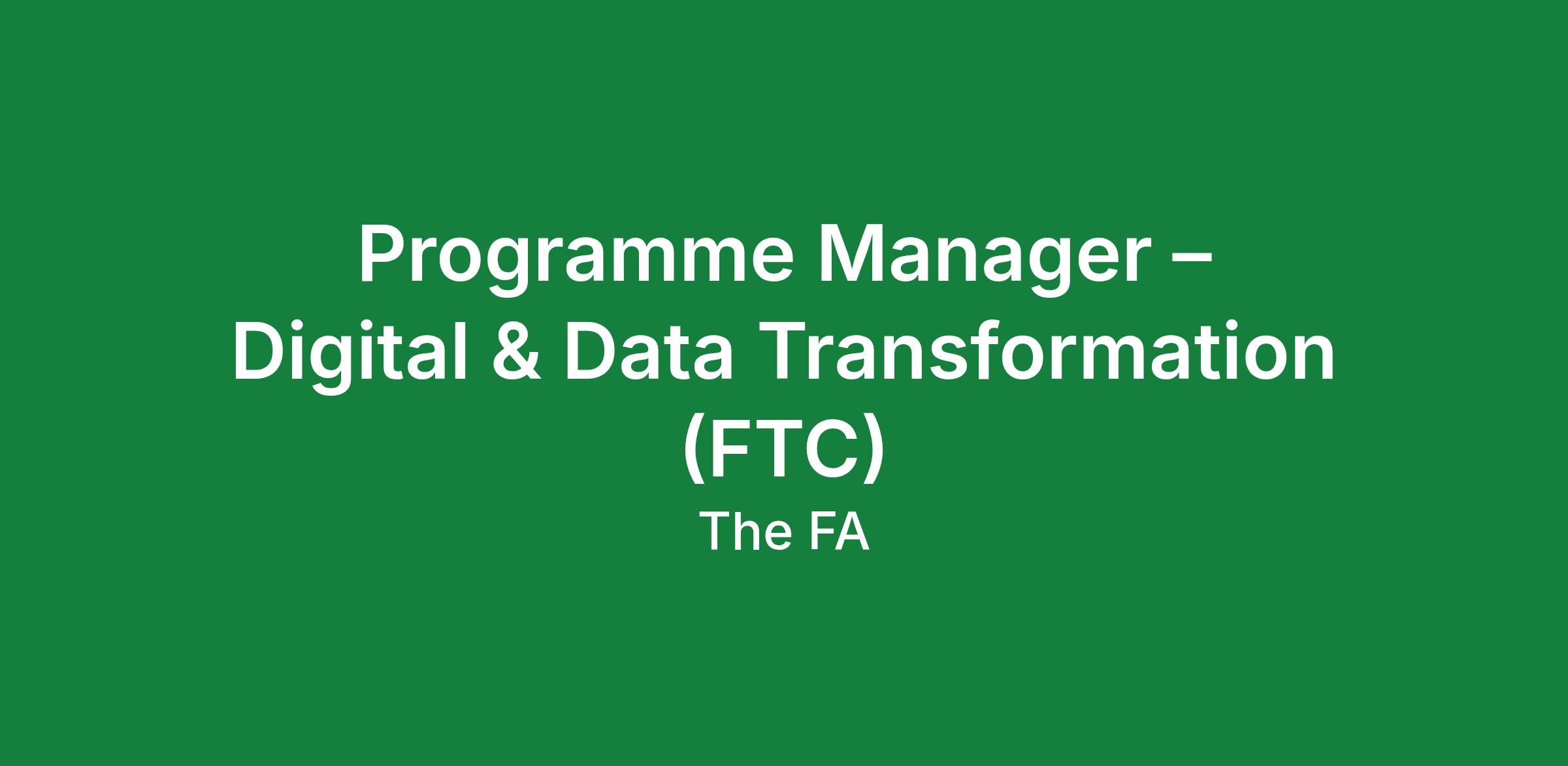 Programme Manager – Digital & Data Transformation (FTC)

The FA